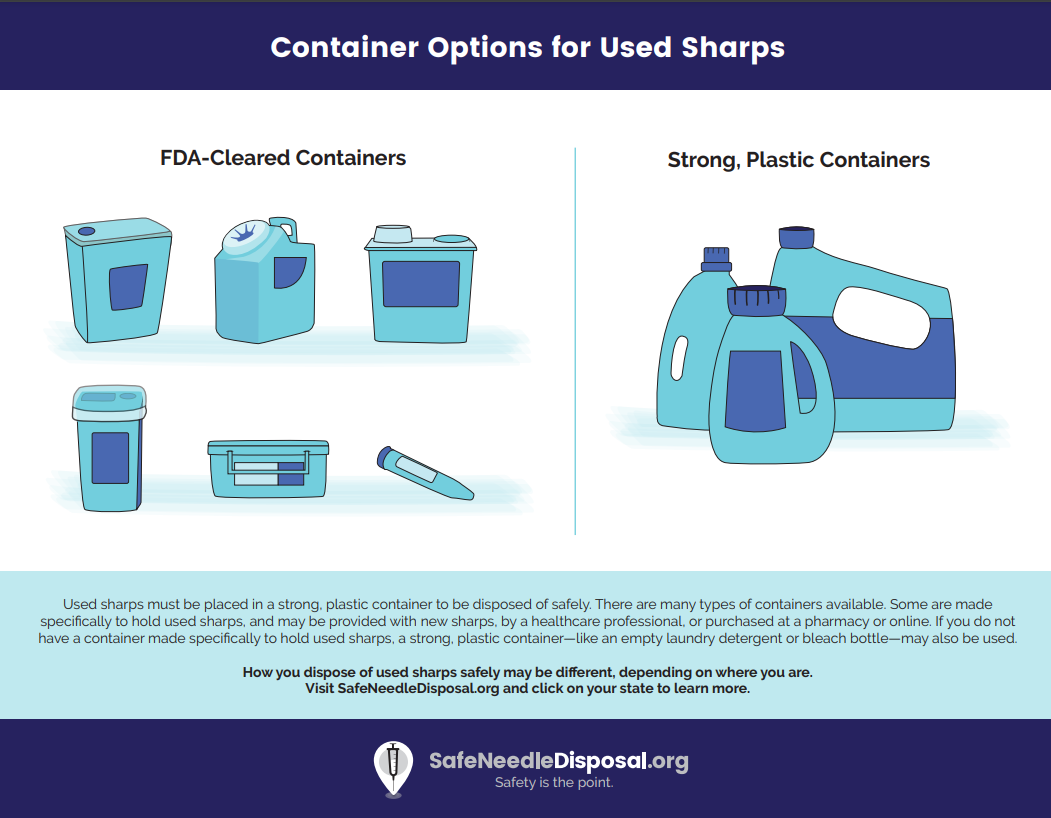 Container Options for Used Sharps

FDA-Cleared Containers

Strong, Plastic Containers

Used sharps must be placed in a strong, plastic container to be disposed of safely. There are many types of containers available. Some are made specifically to hold used sharps, and may be provided with new sharps, by a healthcare professional, or purchased at a pharmacy or online. If you do not have a container made specifically to hold used sharps, a strong, plastic container—like an empty laundry detergent or bleach bottle—may also be used.

How you dispose of used sharps safely may be different, depending on where you are. Visit SafeNeedleDisposal.org and click on your state to learn more.

SafeNeedleDisposal.org
Safety is the point.